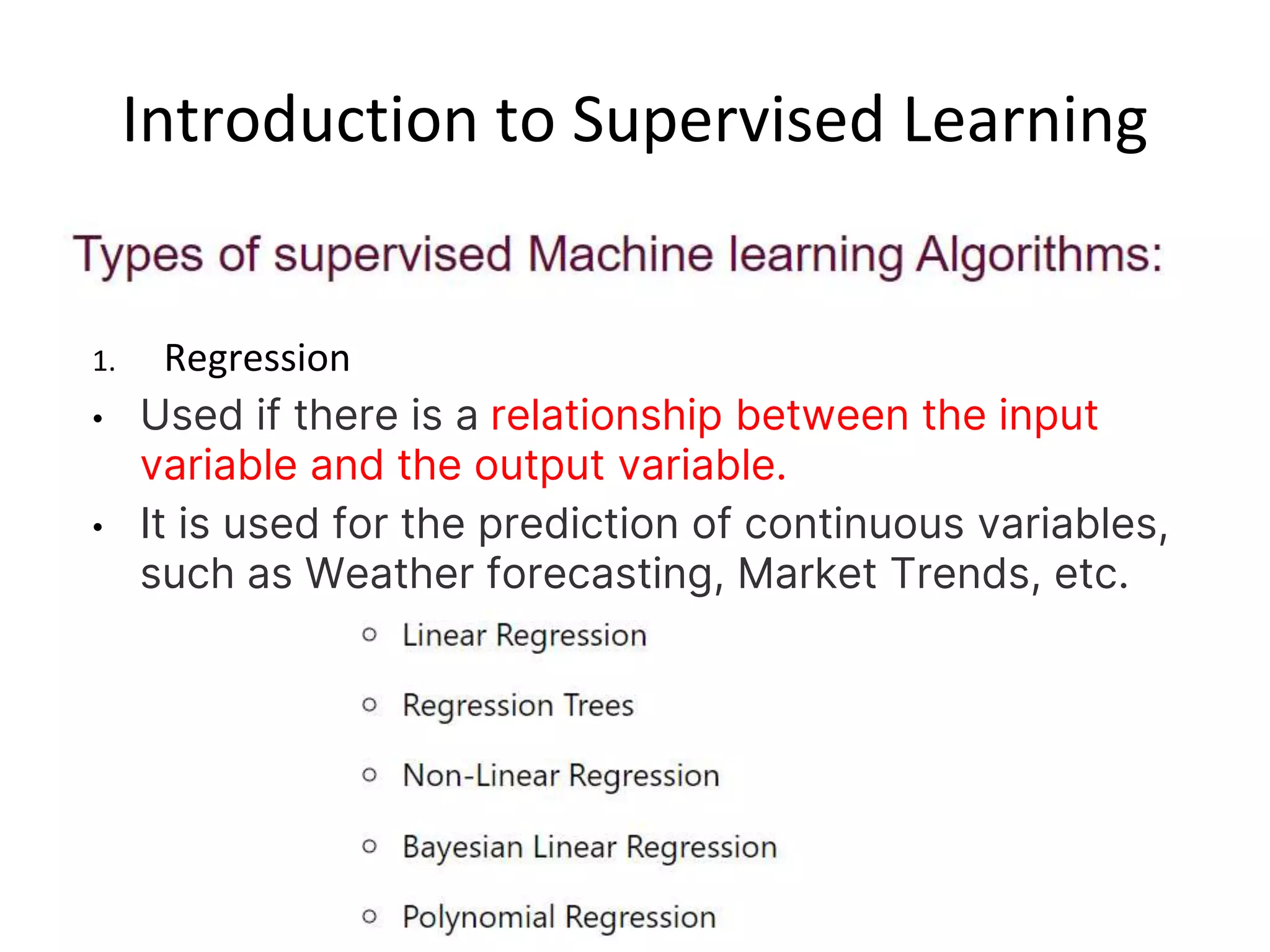 Introduction to Supervised Learning

Types of supervised Machine learning Algorithms:

1. Regression

• Used if there is a relationship between the input variable and the output variable.
• It is used for the prediction of continuous variables, such as Weather forecasting, Market Trends, etc.

○ Linear Regression
○ Regression Trees
○ Non-Linear Regression
○ Bayesian Linear Regression
○ Polynomial Regression